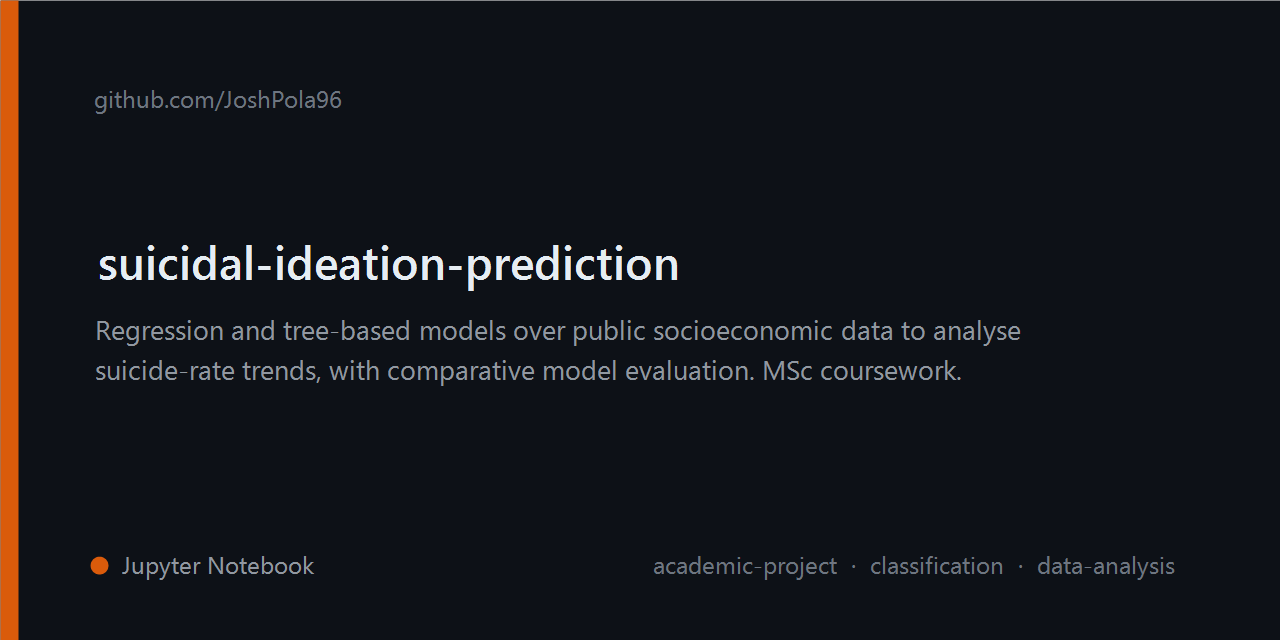 github.com/JoshPola96

suicidal-ideation-prediction

Regression and tree-based models over public socioeconomic data to analyse suicide-rate trends, with comparative model evaluation. MSc coursework.

Jupyter Notebook

academic-project · classification · data-analysis